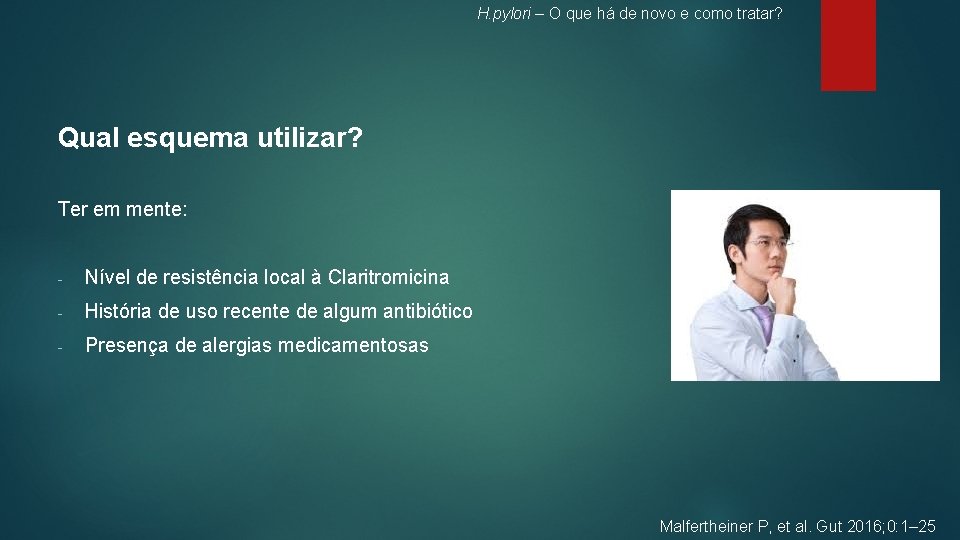 H.pylori – O que há de novo e como tratar?

Qual esquema utilizar?

Ter em mente:

- Nível de resistência local à Claritromicina
- História de uso recente de algum antibiótico
- Presença de alergias medicamentosas

Malfertheiner P, et al. Gut 2016;0:1–25